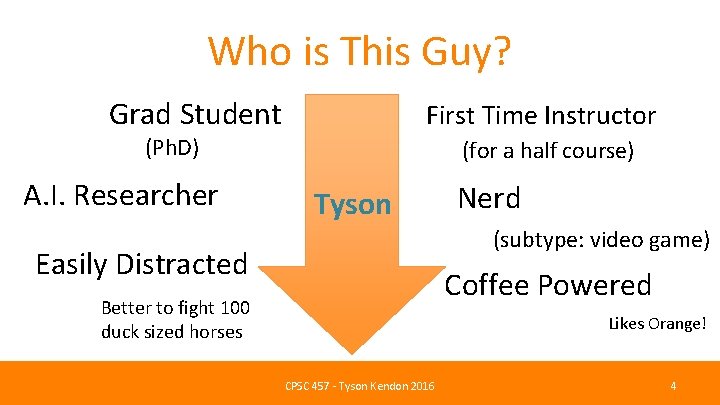 Who is This Guy?

Grad Student
(PhD)

A.I. Researcher

Easily Distracted

Better to fight 100 duck sized horses

Tyson

First Time Instructor
(for a half course)

Nerd
(subtype: video game)

Coffee Powered

Likes Orange!

CPSC 457 - Tyson Kendon 2016

4